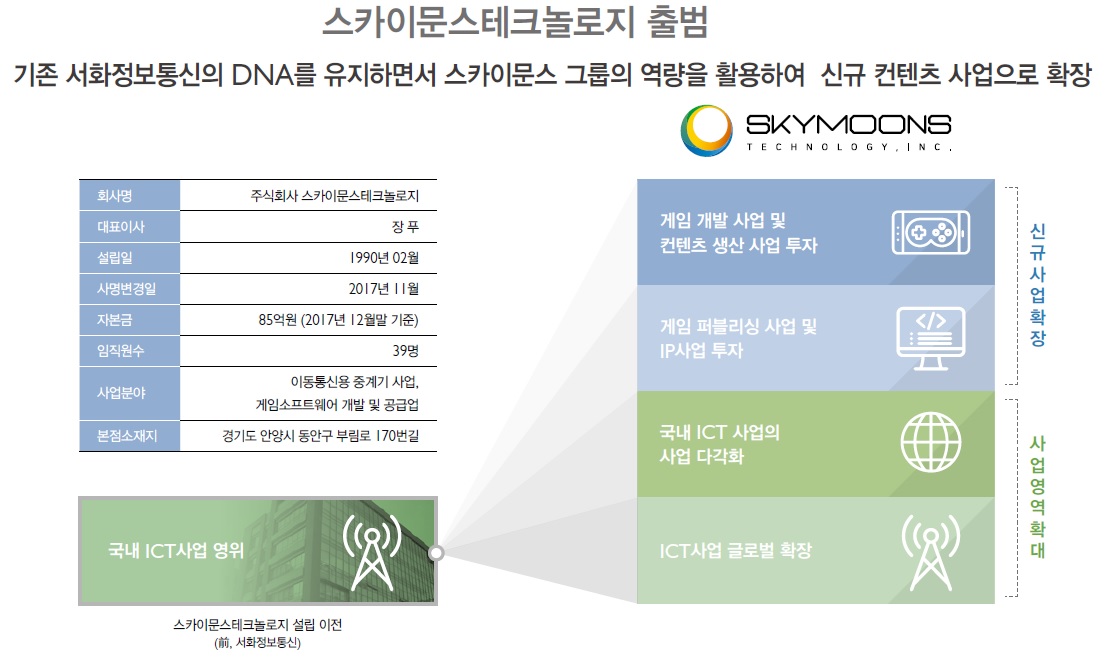 스카이문스테크놀로지 출범

기존 서화정보통신의 DNA를 유지하면서 스카이문스 그룹의 역량을 활용하여 신규 컨텐츠 사업으로 확장

SKYMOONS
TECHNOLOGY, INC.

| 회사명 | 주식회사 스카이문스테크놀로지 |
|---|---|
| 대표이사 | 장 푸 |
| 설립일 | 1990년 02월 |
| 사명변경일 | 2017년 11월 |
| 자본금 | 85억원 (2017년 12월말 기준) |
| 임직원수 | 39명 |
| 사업분야 | 이동통신용 중계기 사업, 게임소프트웨어 개발 및 공급업 |
| 본점소재지 | 경기도 안양시 동안구 부림로 170번길 |

국내 ICT사업 영위

스카이문스테크놀로지 설립 이전
(前, 서화정보통신)

게임 개발 사업 및 컨텐츠 생산 사업 투자

게임 퍼블리싱 사업 및 IP사업 투자

국내 ICT 사업의 사업 다각화

ICT사업 글로벌 확장

신규사업확장

사업영역확대